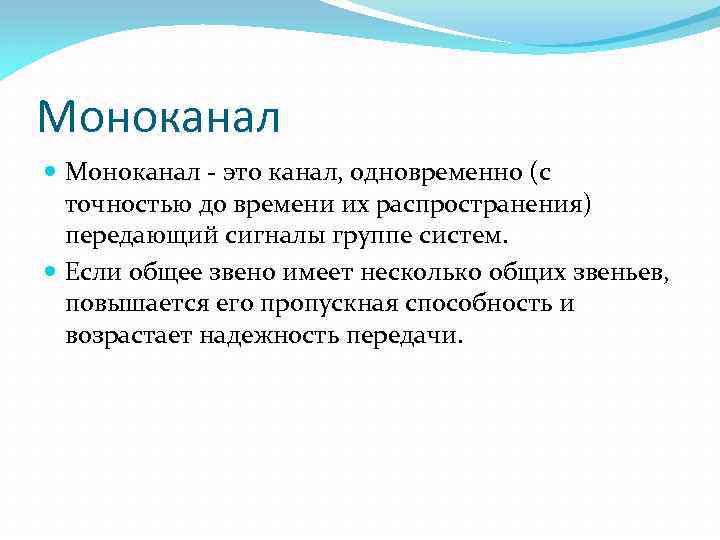 Моноканал

Моноканал - это канал, одновременно (с точностью до времени их распространения) передающий сигналы группе систем.

Если общее звено имеет несколько общих звеньев, повышается его пропускная способность и возрастает надежность передачи.